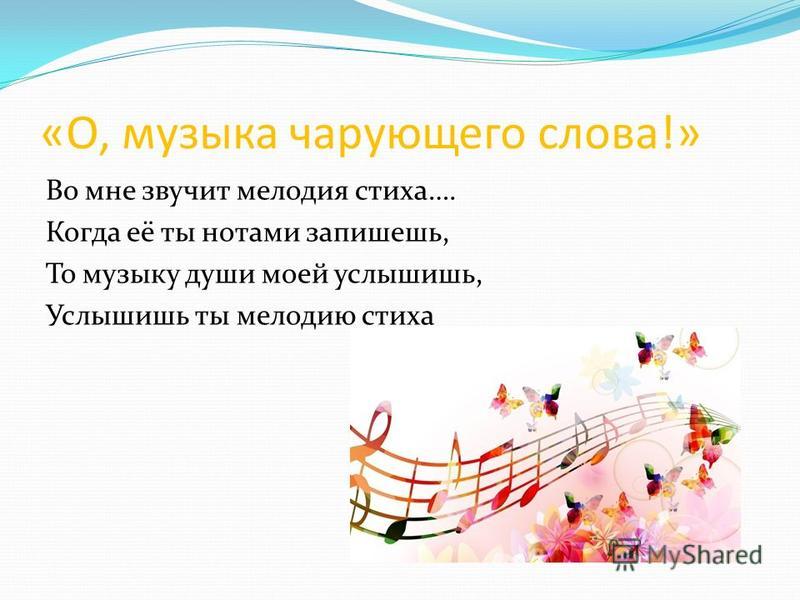 «О, музыка чарующего слова!»

Во мне звучит мелодия стиха....
Когда её ты нотами запишешь,
То музыку души моей услышишь,
Услышишь ты мелодию стиха

MyShared